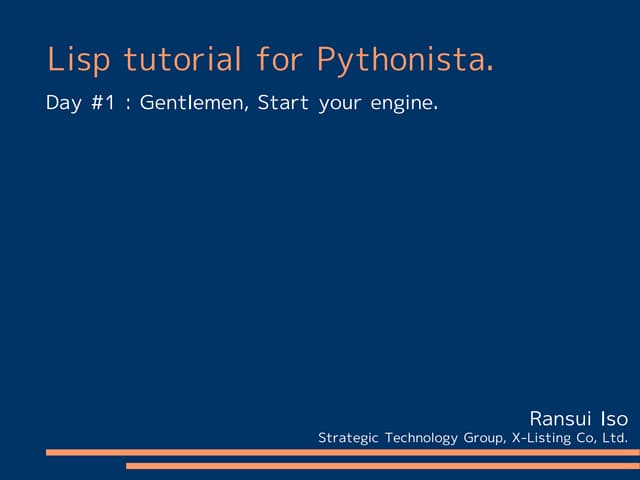 Lisp tutorial for Pythonista.

Day #1 : Gentlemen, Start your engine.

Ransui Iso

Strategic Technology Group, X-Listing Co, Ltd.